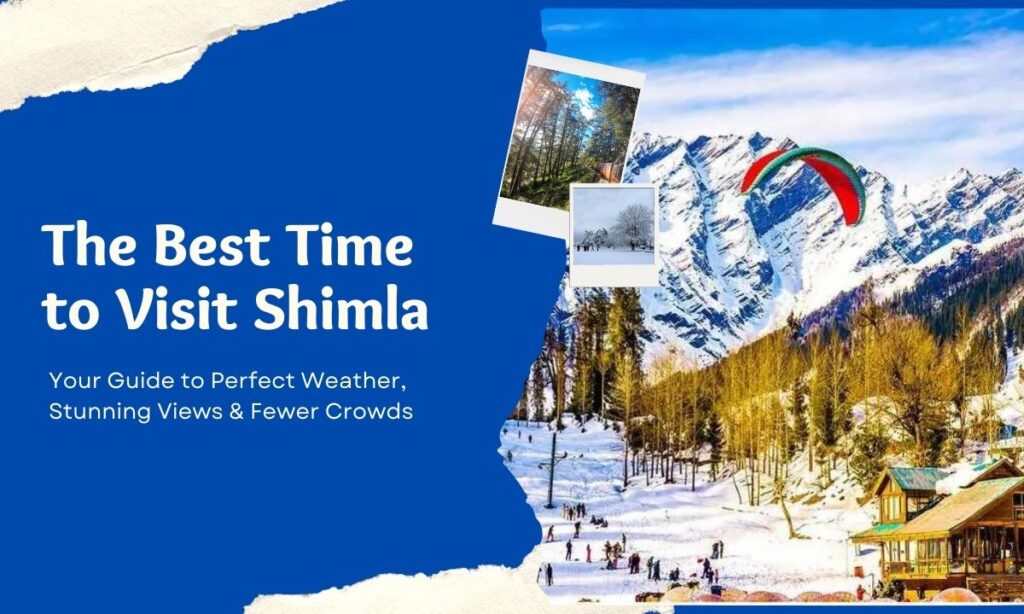 The Best Time to Visit Shimla

Your Guide to Perfect Weather, Stunning Views & Fewer Crowds